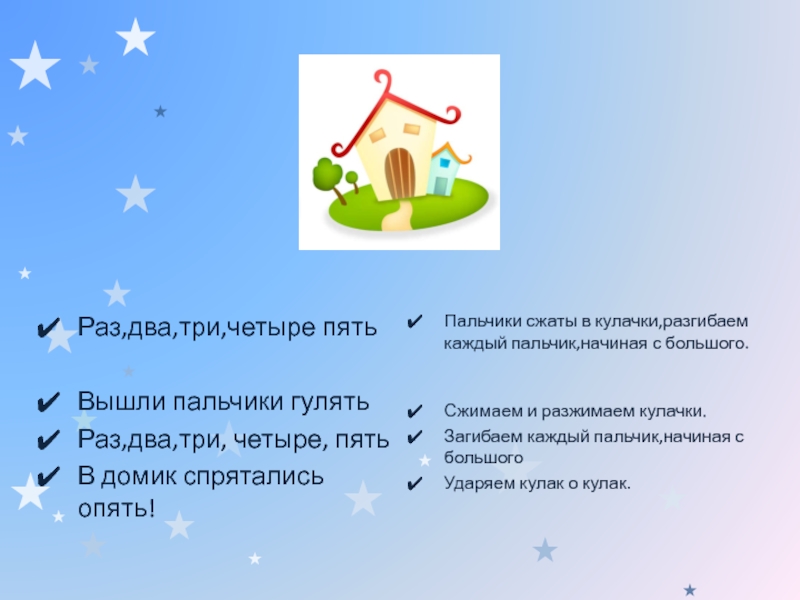 ✔ Раз,два,три,четыре пять

✔ Вышли пальчики гулять
✔ Раз,два,три, четыре, пять
✔ В домик спрятались опять!

✔ Пальчики сжаты в кулачки,разгибаем каждый пальчик,начиная с большого.

✔ Сжимаем и разжимаем кулачки.
✔ Загибаем каждый пальчик,начиная с большого
✔ Ударяем кулак о кулак.